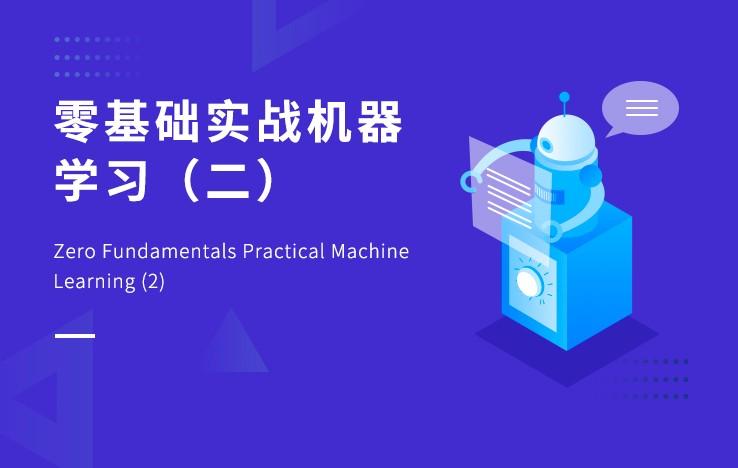 零基础实战机器学习（二）

Zero Fundamentals Practical Machine Learning (2)